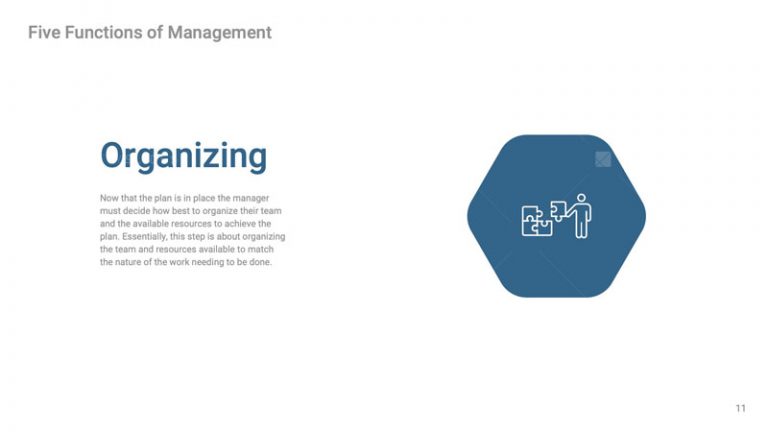 Five Functions of Management

Organizing

Now that the plan is in place the manager must decide how best to organize their team and the available resources to achieve the plan. Essentially, this step is about organizing the team and resources available to match the nature of the work needing to be done.

11